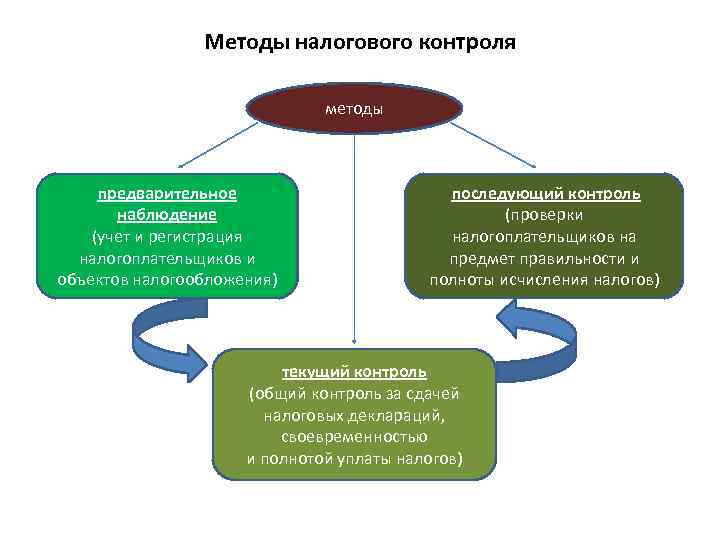 Методы налогового контроля

методы

предварительное наблюдение
(учет и регистрация налогоплательщиков и объектов налогообложения)

последующий контроль
(проверки налогоплательщиков на предмет правильности и полноты исчисления налогов)

текущий контроль
(общий контроль за сдачей налоговых деклараций, своевременностью и полнотой уплаты налогов)